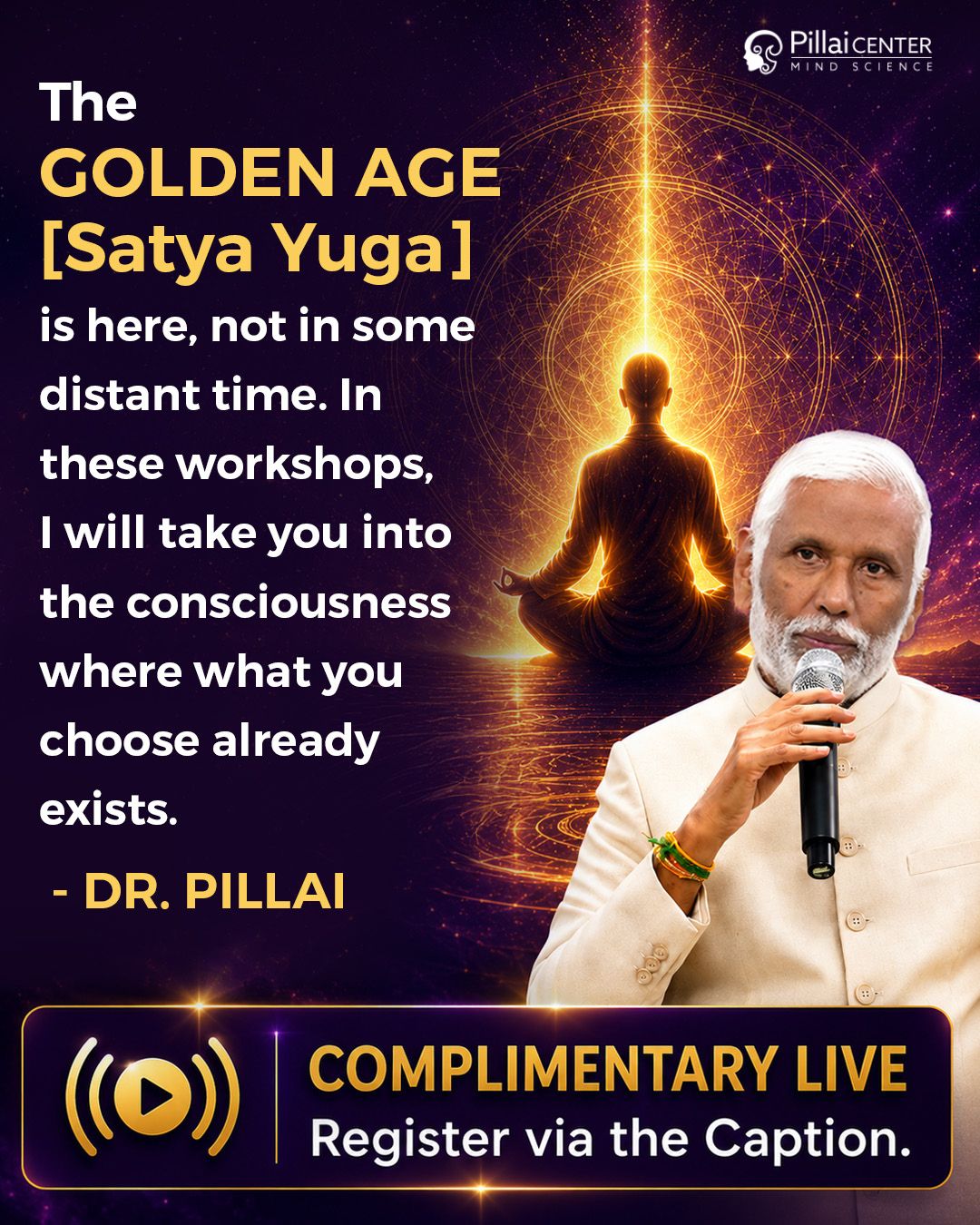 Pillai CENTER
MIND SCIENCE

The
GOLDEN AGE
[Satya Yuga]
is here, not in some distant time. In these workshops, I will take you into the consciousness where what you choose already exists.

- DR. PILLAI

COMPLIMENTARY LIVE
Register via the Caption.